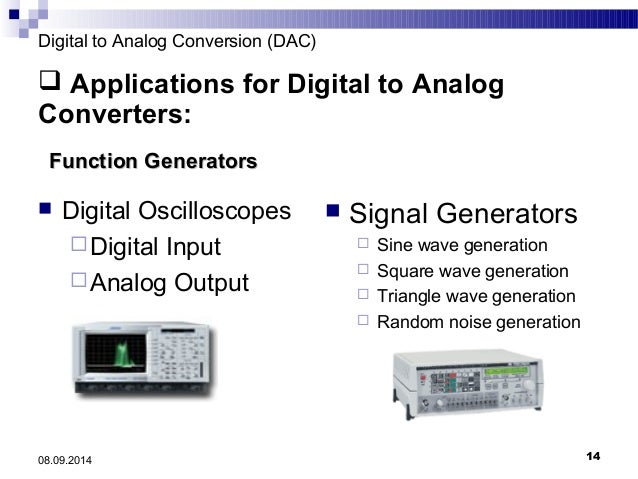 Digital to Analog Conversion (DAC)

❑ Applications for Digital to Analog Converters:

Function Generators

■ Digital Oscilloscopes
□ Digital Input
□ Analog Output

■ Signal Generators
□ Sine wave generation
□ Square wave generation
□ Triangle wave generation
□ Random noise generation

08.09.2014

14